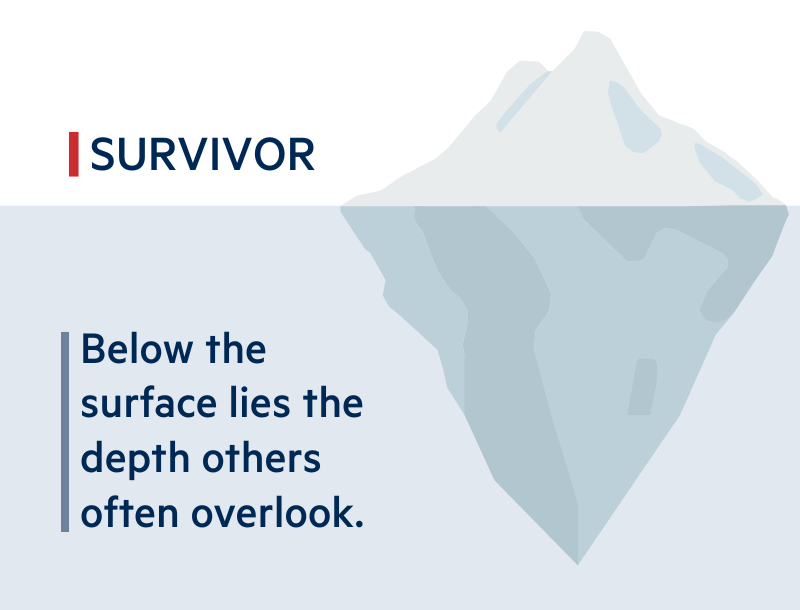 SURVIVOR

Below the surface lies the depth others often overlook.